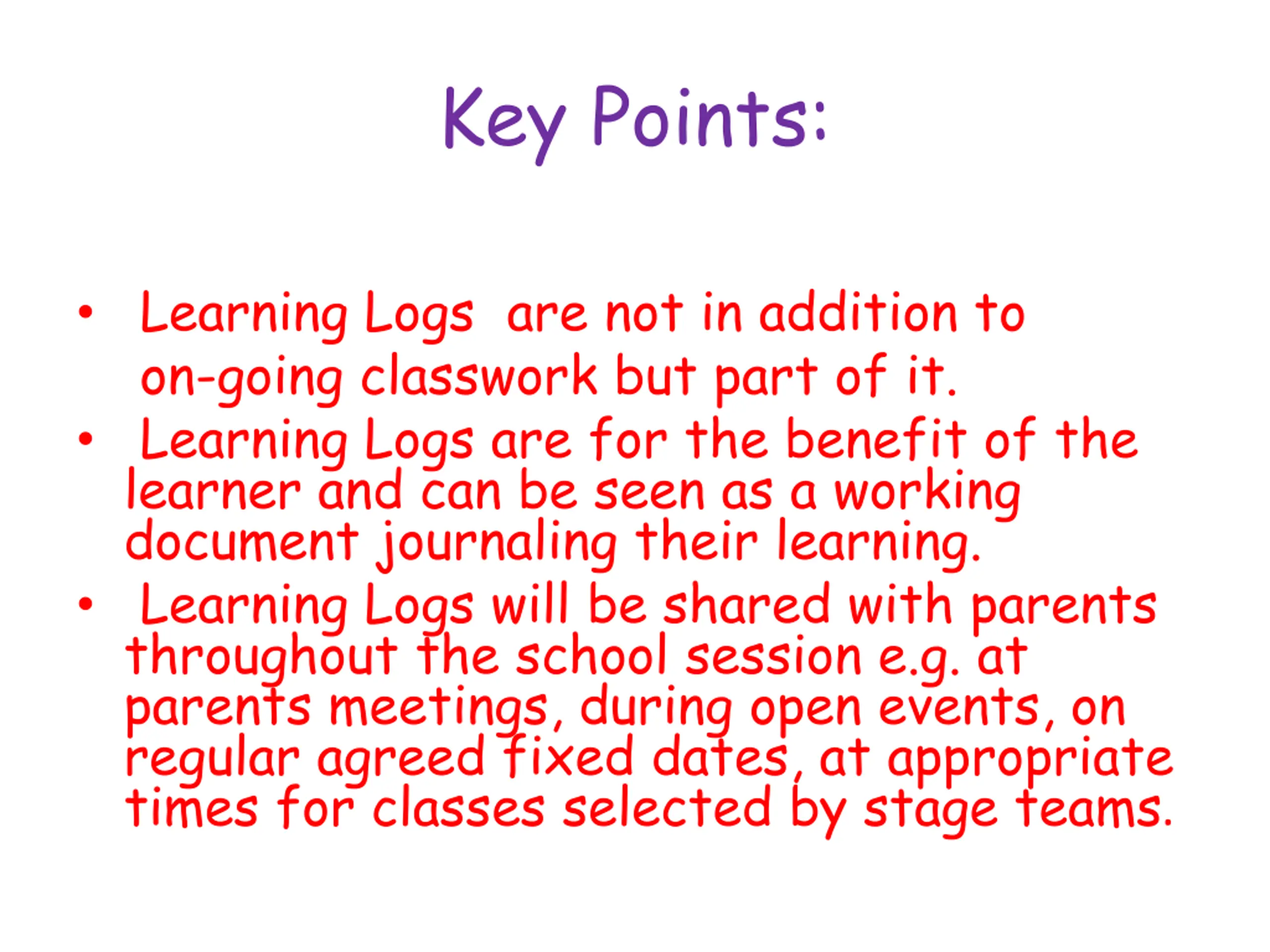 Key Points:

• Learning Logs are not in addition to on-going classwork but part of it.
• Learning Logs are for the benefit of the learner and can be seen as a working document journaling their learning.
• Learning Logs will be shared with parents throughout the school session e.g. at parents meetings, during open events, on regular agreed fixed dates, at appropriate times for classes selected by stage teams.